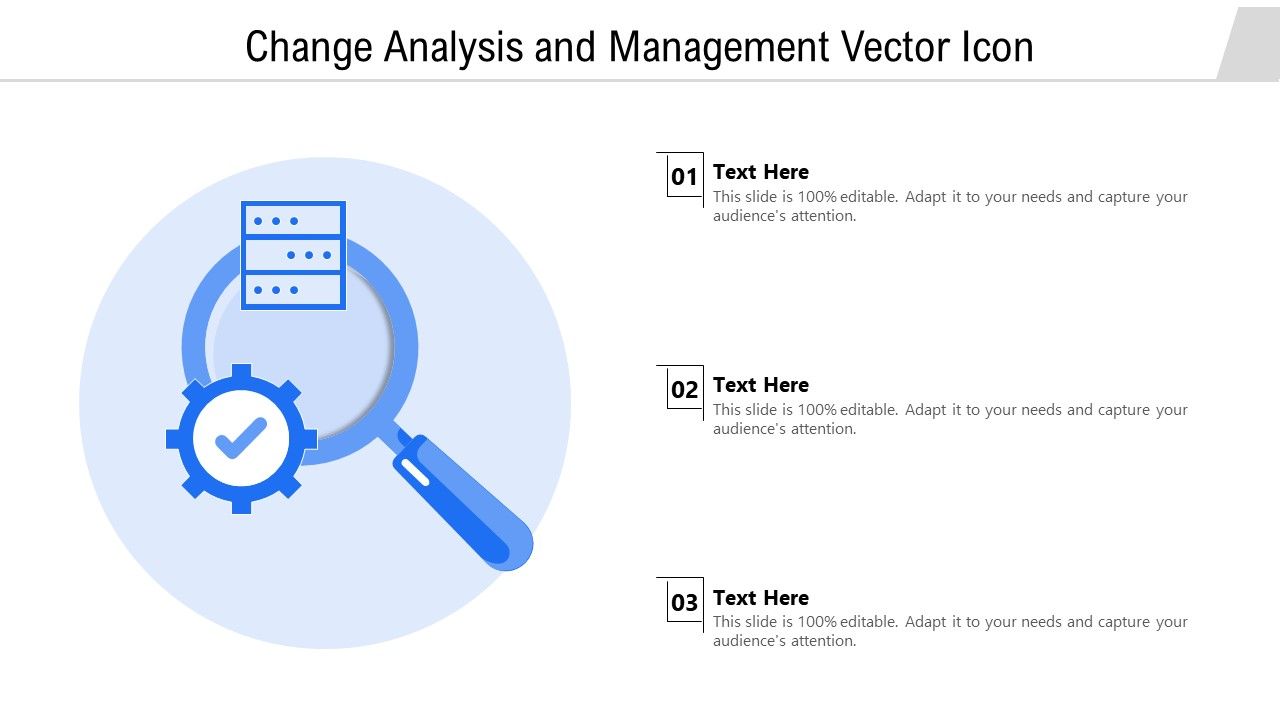 Change Analysis and Management Vector Icon

01
Text Here
This slide is 100% editable. Adapt it to your needs and capture your audience's attention.

02
Text Here
This slide is 100% editable. Adapt it to your needs and capture your audience's attention.

03
Text Here
This slide is 100% editable. Adapt it to your needs and capture your audience's attention.